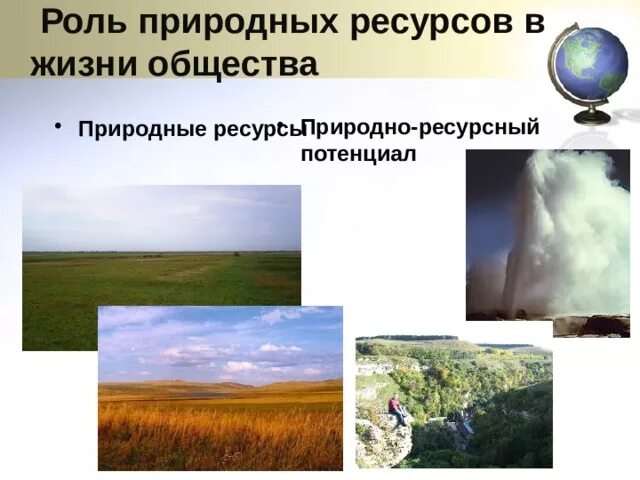 Роль природных ресурсов в жизни общества

• Природные ресурсы

• Природно-ресурсный потенциал